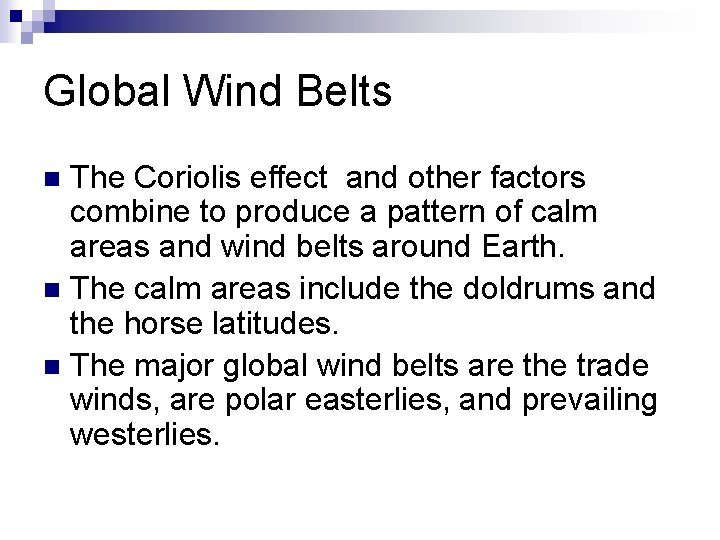 Global Wind Belts

The Coriolis effect and other factors combine to produce a pattern of calm areas and wind belts around Earth.

The calm areas include the doldrums and the horse latitudes.

The major global wind belts are the trade winds, are polar easterlies, and prevailing westerlies.